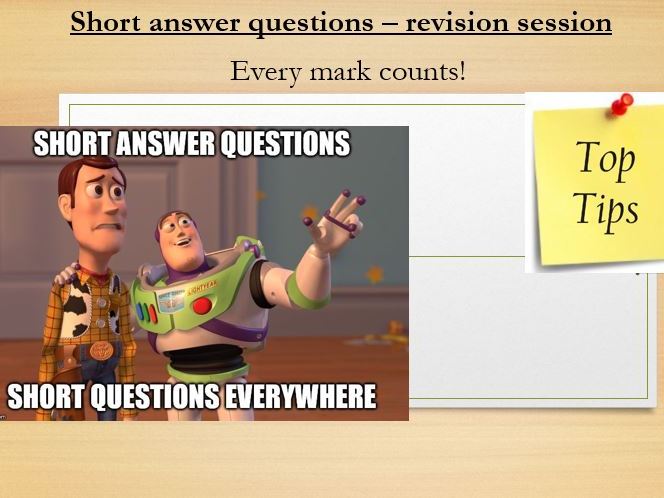 Short answer questions – revision session

Every mark counts!

SHORT ANSWER QUESTIONS

LIGHTYEAR

SHORT QUESTIONS EVERYWHERE

Top Tips